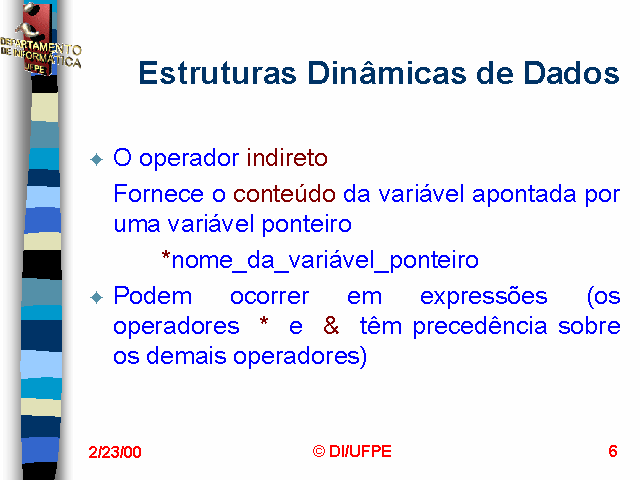 DEPARTAMENTO DE INFORMÁTICA UFPE

Estruturas Dinâmicas de Dados

O operador indireto

Fornece o conteúdo da variável apontada por uma variável ponteiro

*nome_da_variável_ponteiro

Podem ocorrer em expressões (os operadores * e & têm precedência sobre os demais operadores)

2/23/00

© DI/UFPE

6